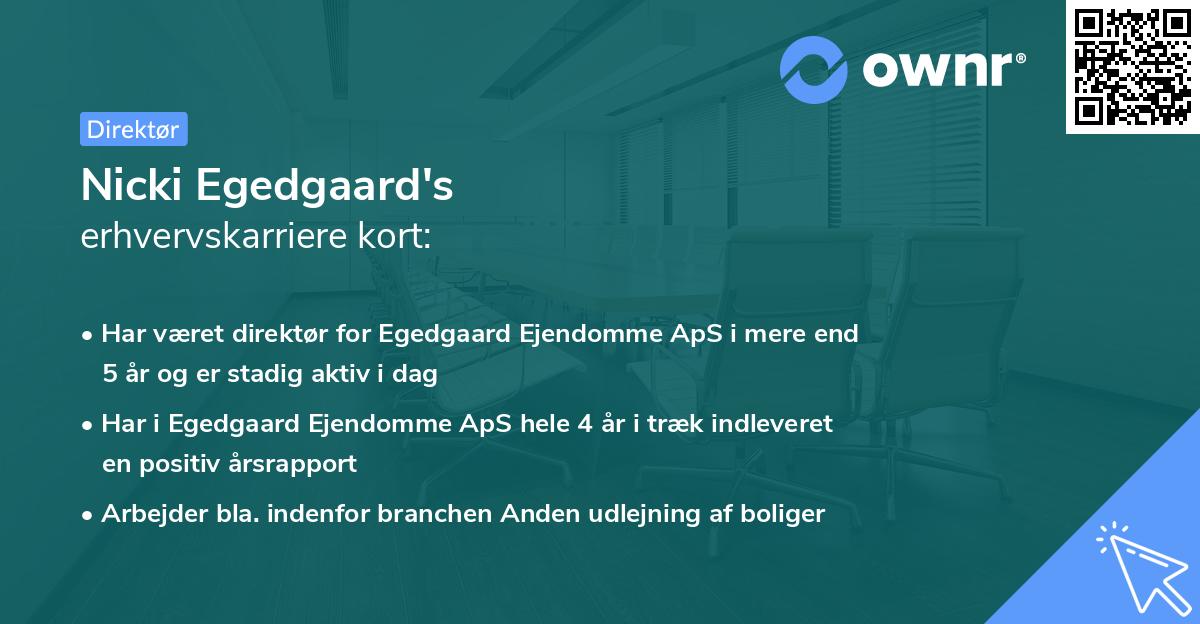 ownr®

Direktør

Nicki Egedgaard's
erhvervskarriere kort:

• Har været direktør for Egedgaard Ejendomme ApS i mere end 5 år og er stadig aktiv i dag

• Har i Egedgaard Ejendomme ApS hele 4 år i træk indleveret en positiv årsrapport

• Arbejder bla. indenfor branchen Anden udlejning af boliger